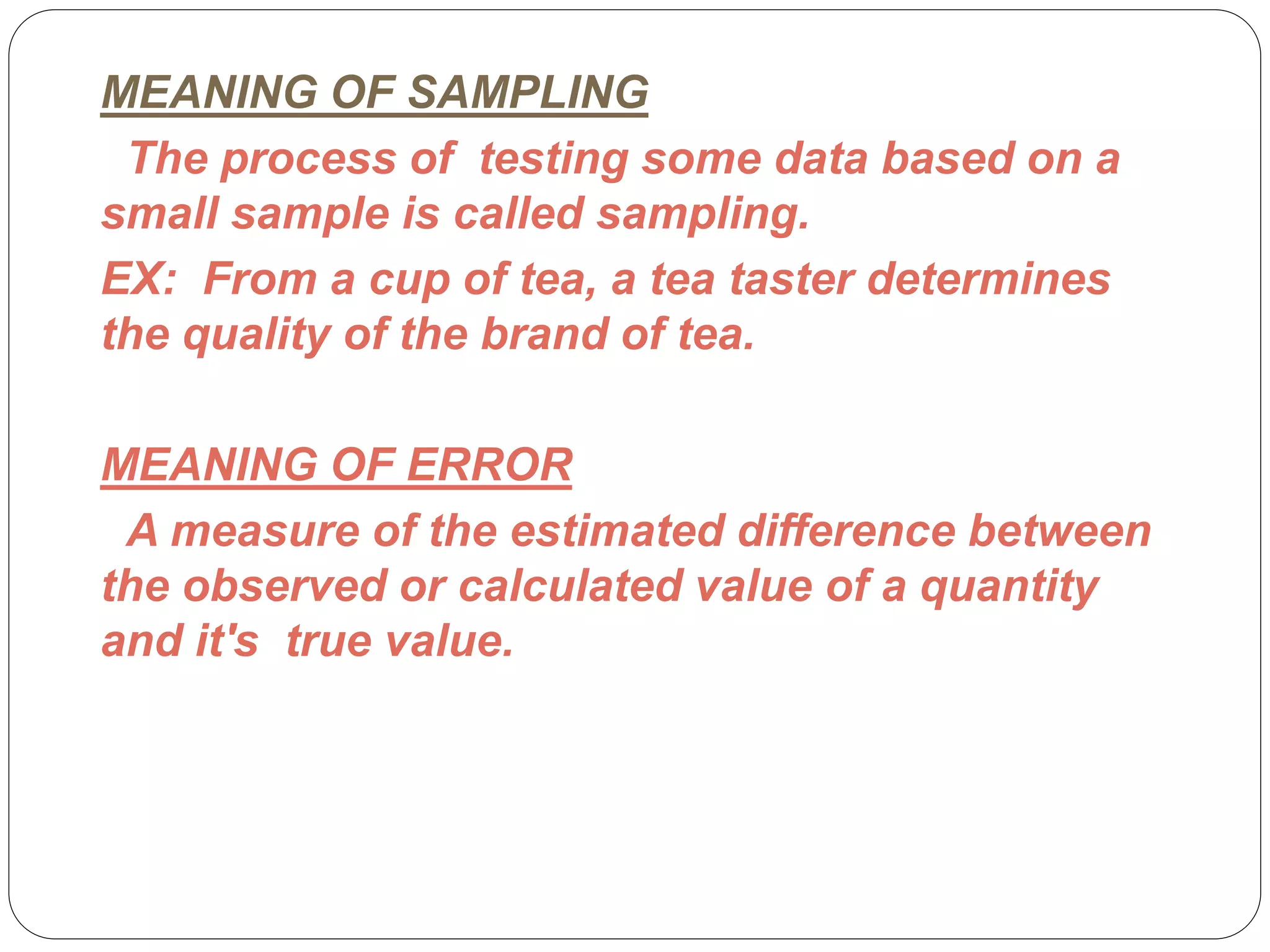 MEANING OF SAMPLING

The process of testing some data based on a small sample is called sampling.

EX: From a cup of tea, a tea taster determines the quality of the brand of tea.

MEANING OF ERROR

A measure of the estimated difference between the observed or calculated value of a quantity and it's true value.